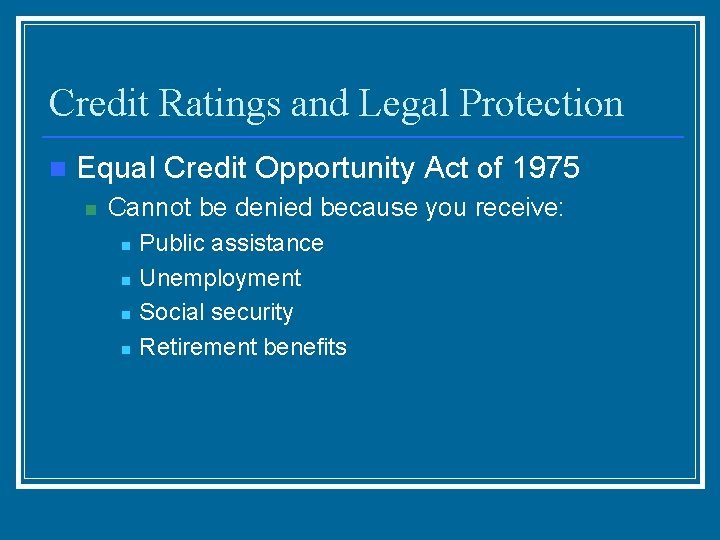 Credit Ratings and Legal Protection

Equal Credit Opportunity Act of 1975

Cannot be denied because you receive:

Public assistance

Unemployment

Social security

Retirement benefits